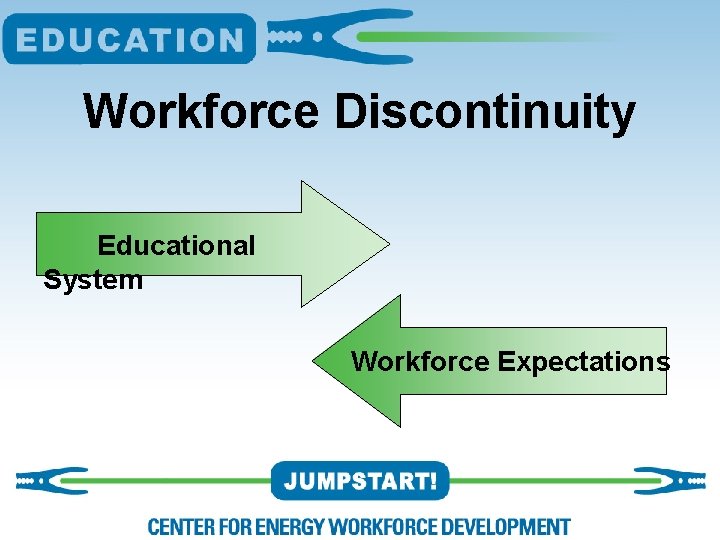 EDUCATION

Workforce Discontinuity

Educational System

Workforce Expectations

JUMPSTART!

CENTER FOR ENERGY WORKFORCE DEVELOPMENT